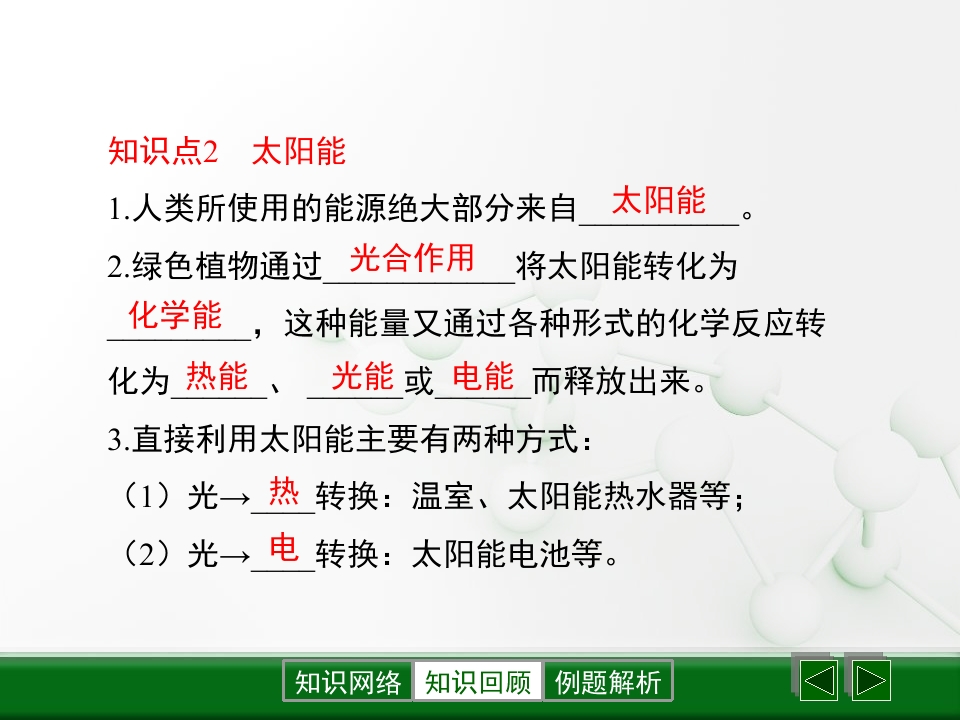 知识点2 太阳能

1.人类所使用的能源绝大部分来自太阳能。

2.绿色植物通过光合作用将太阳能转化为化学能，这种能量又通过各种形式的化学反应转化为热能、光能或电能而释放出来。

3.直接利用太阳能主要有两种方式：

（1）光→热转换：温室、太阳能热水器等；

（2）光→电转换：太阳能电池等。

知识网络 知识回顾 例题解析